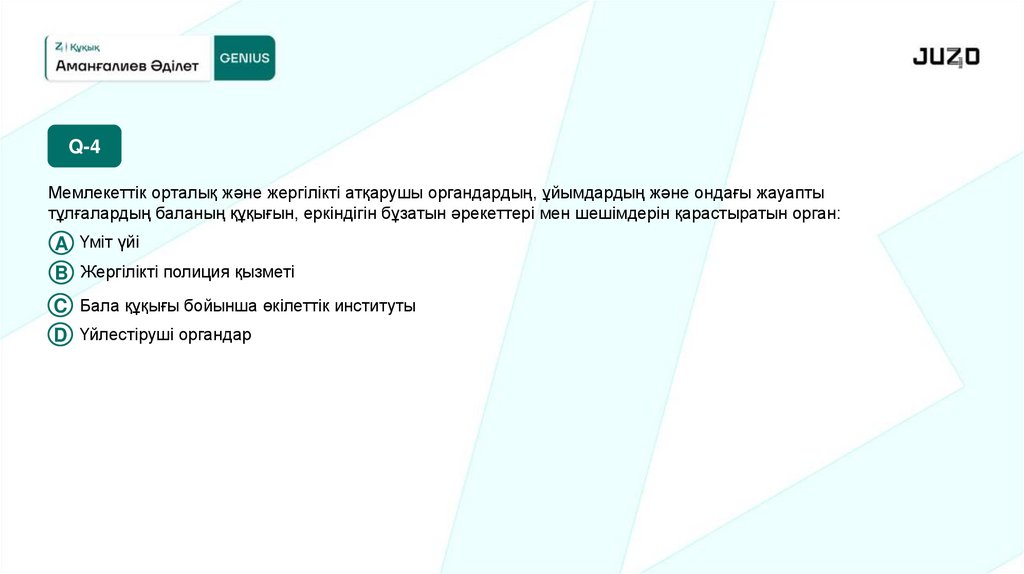 Құқық
Аманғалиев Әділет
GENIUS

JUZ40

Q-4

Мемлекеттік орталық және жергілікті атқарушы органдардың, ұйымдардың және ондағы жауапты тұлғалардың баланың құқығын, еркіндігін бұзатын әрекеттері мен шешімдерін қарастыратын орган:

A Үміт үйі
B Жергілікті полиция қызметі
C Бала құқығы бойынша өкілеттік институты
D Үйлестіруші органдар